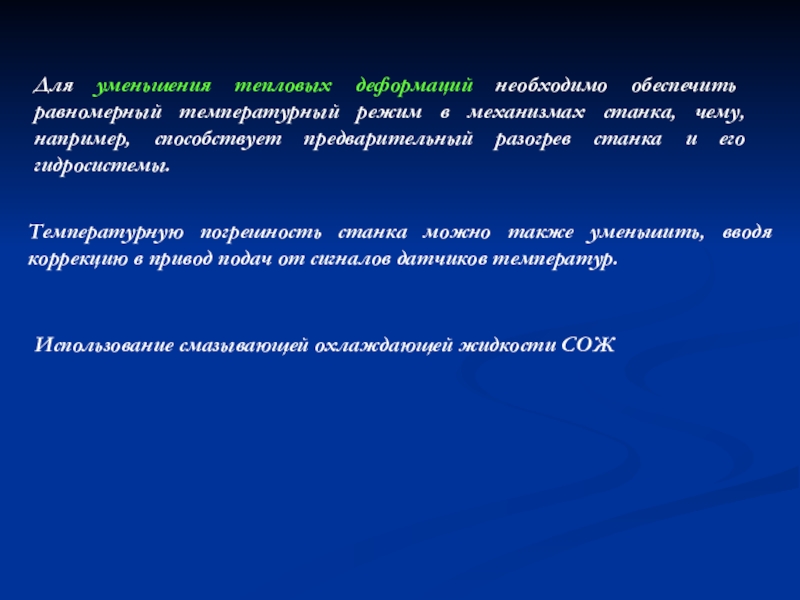 Для уменьшения тепловых деформаций необходимо обеспечить равномерный температурный режим в механизмах станка, чему, например, способствует предварительный разогрев станка и его гидросистемы.

Температурную погрешность станка можно также уменьшить, вводя коррекцию в привод подач от сигналов датчиков температур.

Использование смазывающей охлаждающей жидкости СОЖ